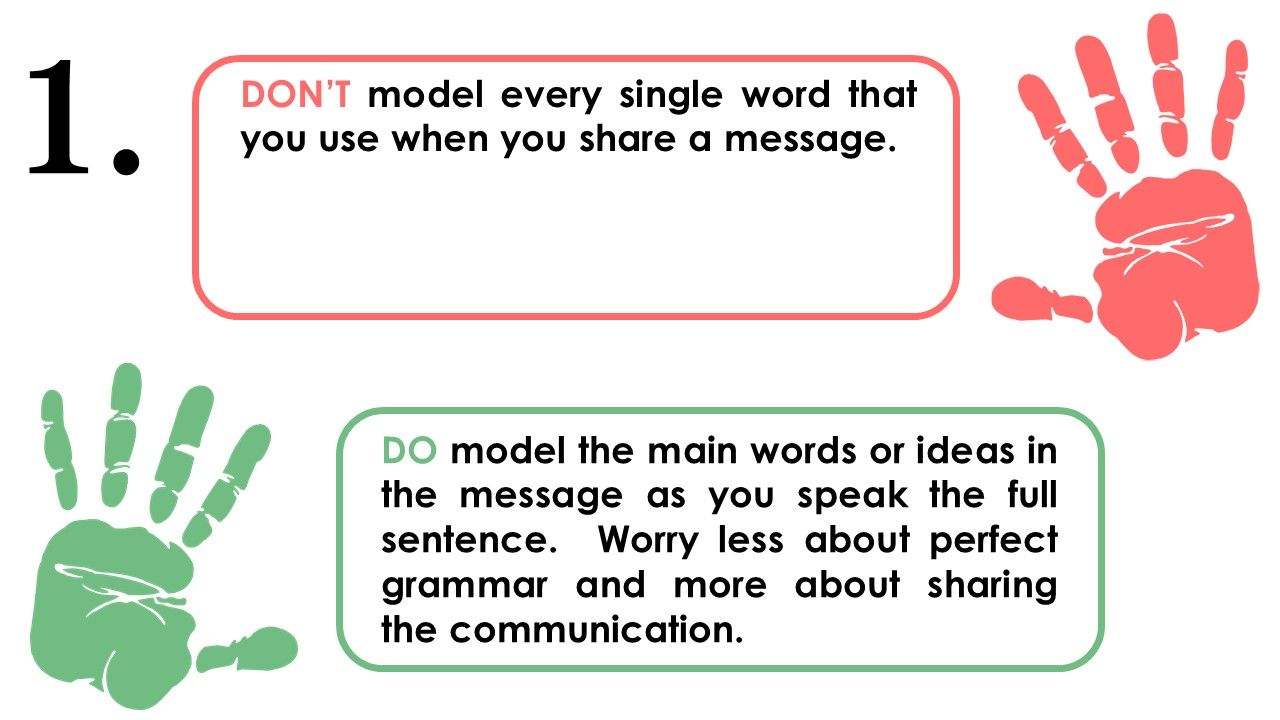 1.

DON'T model every single word that you use when you share a message.

DO model the main words or ideas in the message as you speak the full sentence. Worry less about perfect grammar and more about sharing the communication.